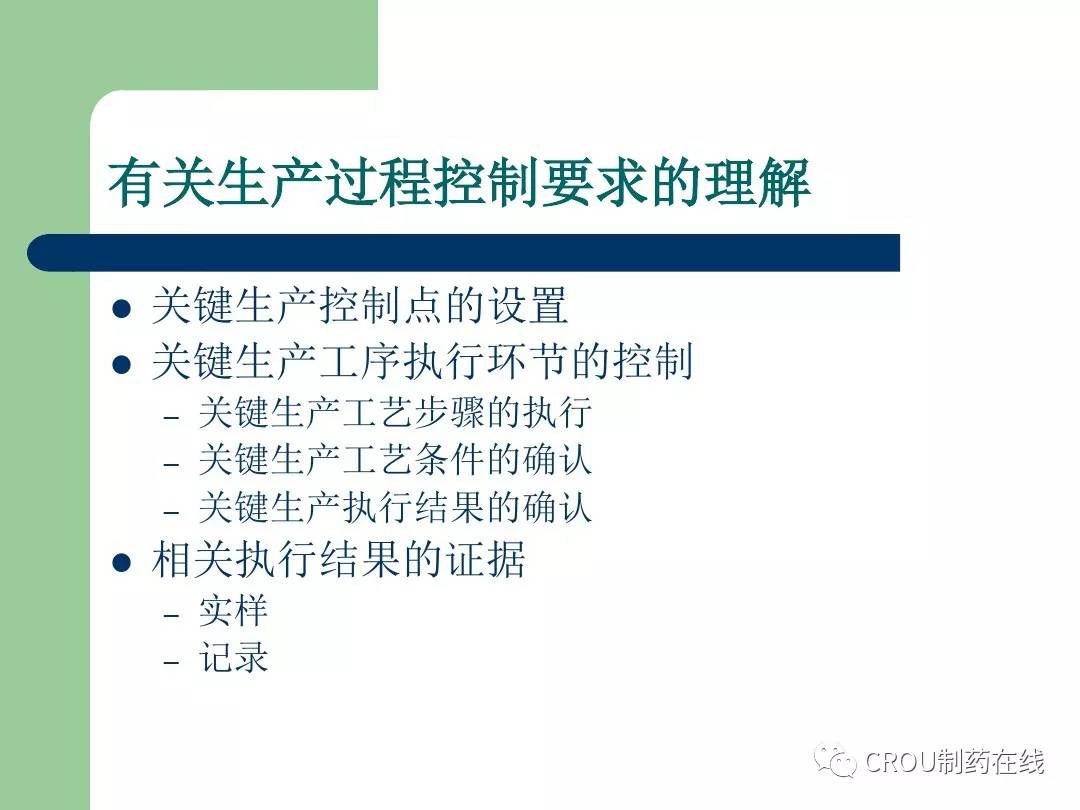 有关生产过程控制要求的理解

• 关键生产控制点的设置
• 关键生产工序执行环节的控制
- 关键生产工艺步骤的执行
- 关键生产工艺条件的确认
- 关键生产执行结果的确认
• 相关执行结果的证据
- 实样
- 记录

CROU制药在线